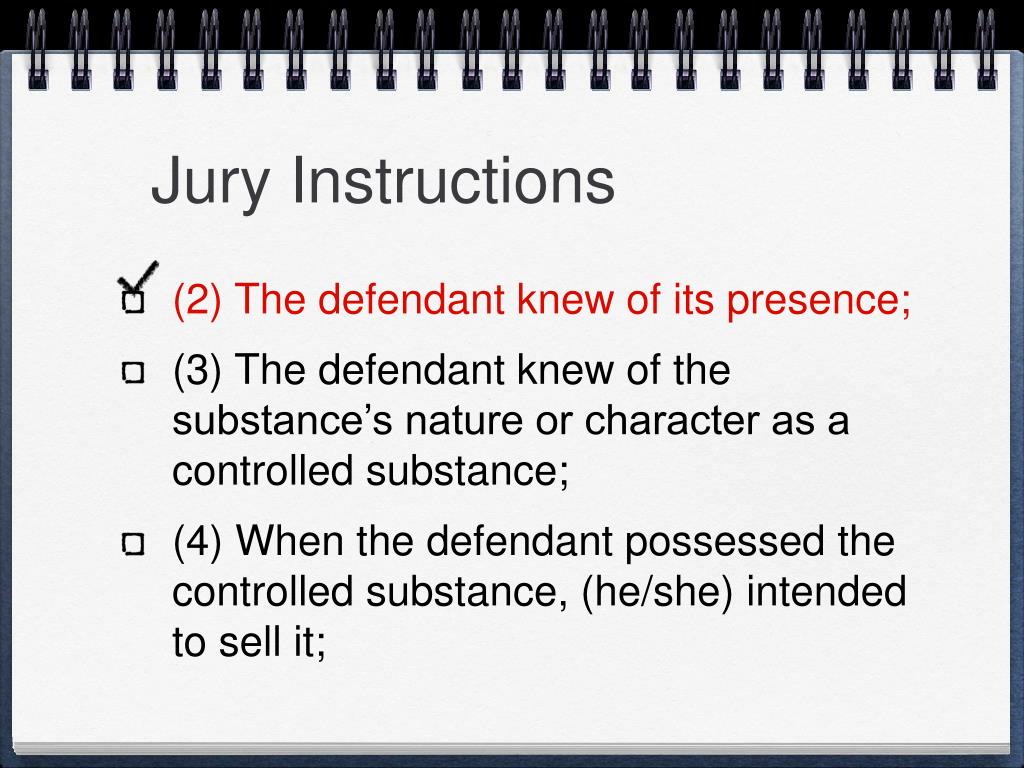 Jury Instructions

(2) The defendant knew of its presence;

(3) The defendant knew of the substance’s nature or character as a controlled substance;

(4) When the defendant possessed the controlled substance, (he/she) intended to sell it;